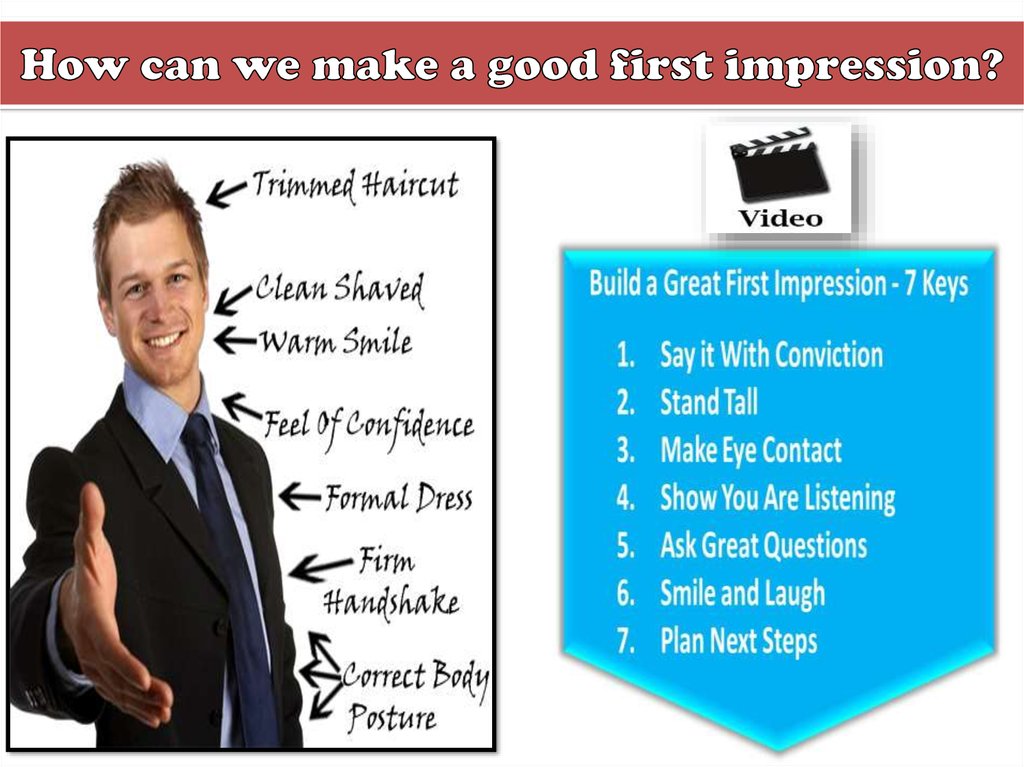 How can we make a good first impression?

Trimmed Haircut

Clean Shaved

Warm Smile

Feel Of Confidence

Formal Dress

Firm Handshake

Correct Body Posture

Video

Build a Great First Impression - 7 Keys

1. Say it With Conviction
2. Stand Tall
3. Make Eye Contact
4. Show You Are Listening
5. Ask Great Questions
6. Smile and Laugh
7. Plan Next Steps